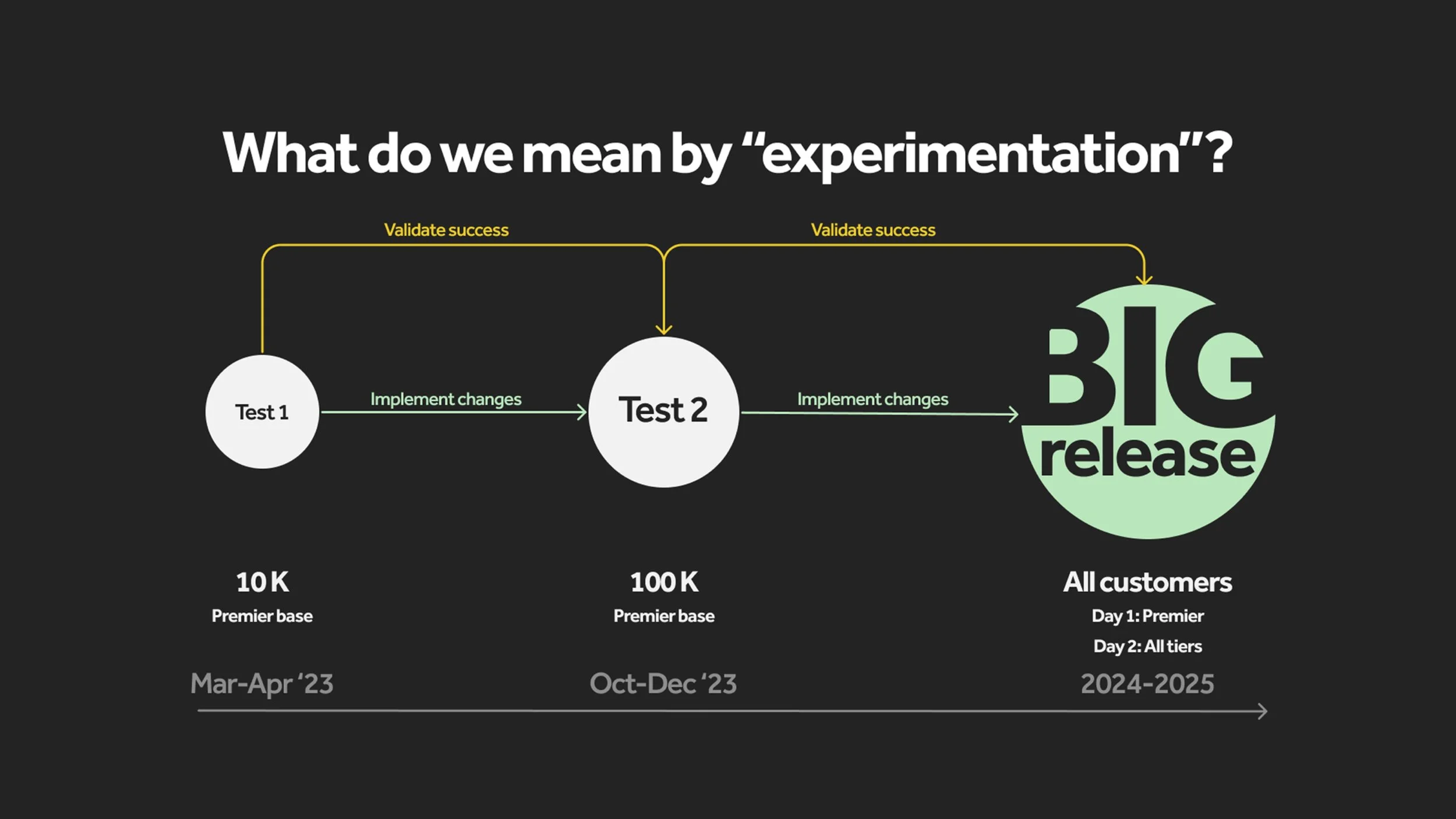 What do we mean by "experimentation"?

Validate success

Validate success

Test 1

Implement changes

Test 2

Implement changes

BIG
release

10 K
Premier base

100 K
Premier base

All customers
Day 1: Premier
Day 2: All tiers

Mar-Apr '23

Oct-Dec '23

2024-2025